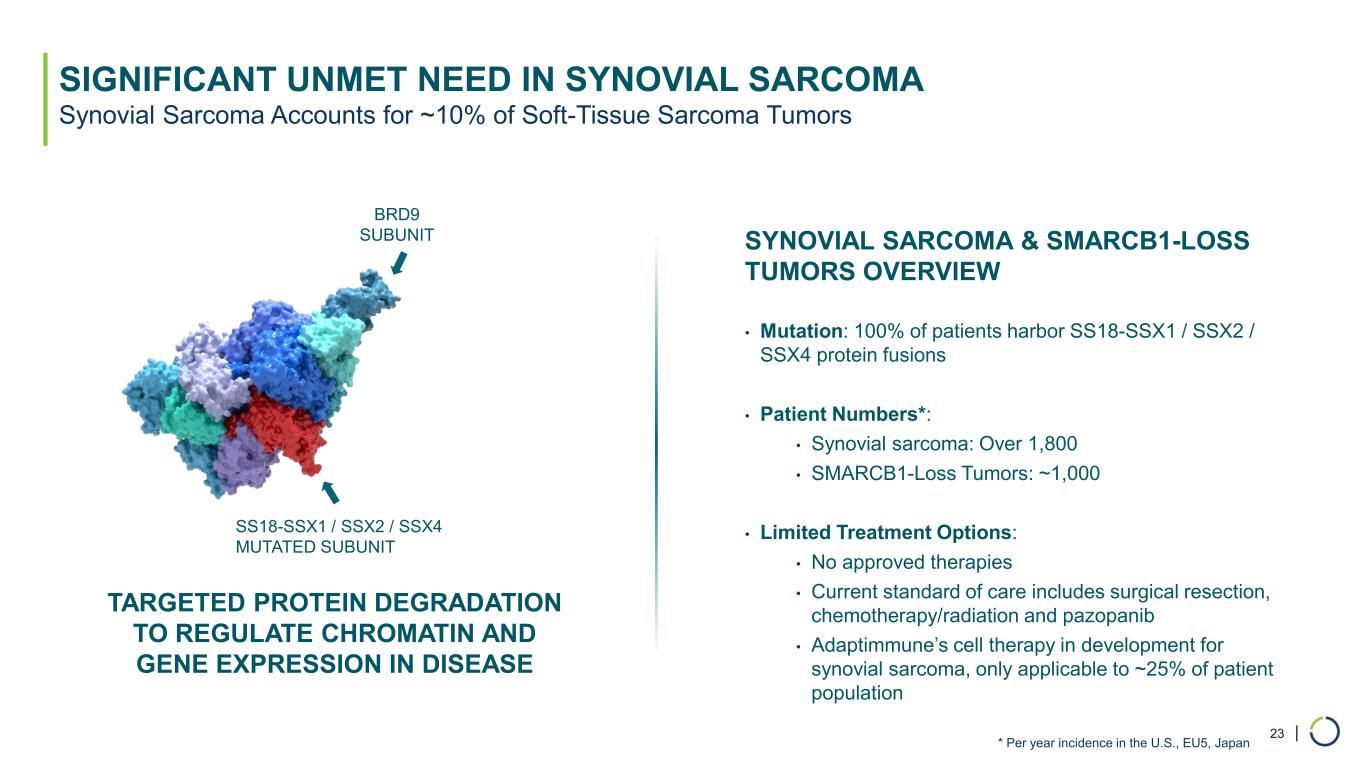 SIGNIFICANT UNMET NEED IN SYNOVIAL SARCOMA
Synovial Sarcoma Accounts for ~10% of Soft-Tissue Sarcoma Tumors

BRD9 SUBUNIT

SS18-SSX1 / SSX2 / SSX4 MUTATED SUBUNIT

TARGETED PROTEIN DEGRADATION TO REGULATE CHROMATIN AND GENE EXPRESSION IN DISEASE

SYNOVIAL SARCOMA & SMARCB1-LOSS TUMORS OVERVIEW

• Mutation: 100% of patients harbor SS18-SSX1 / SSX2 / SSX4 protein fusions

• Patient Numbers*:
• Synovial sarcoma: Over 1,800
• SMARCB1-Loss Tumors: ~1,000

• Limited Treatment Options:
• No approved therapies
• Current standard of care includes surgical resection, chemotherapy/radiation and pazopanib
• Adaptimmune's cell therapy in development for synovial sarcoma, only applicable to ~25% of patient population

* Per year incidence in the U.S., EU5, Japan

23